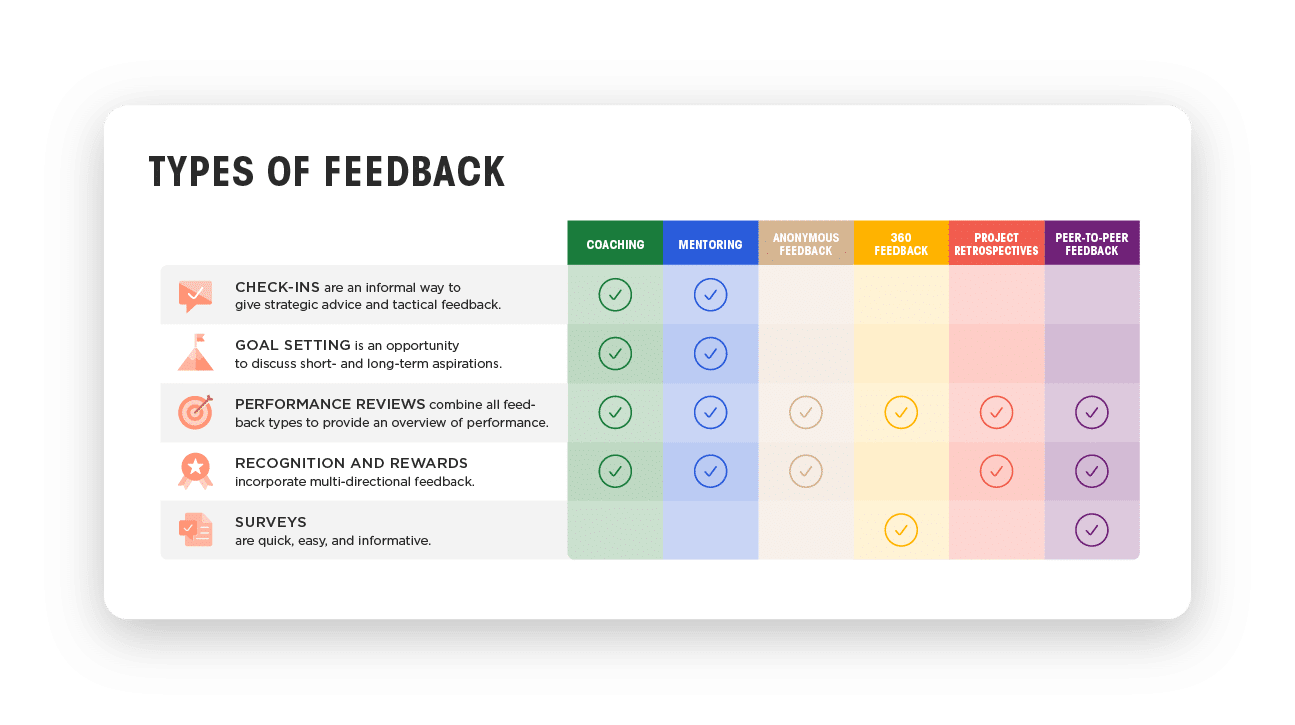 TYPES OF FEEDBACK

| | COACHING | MENTORING | ANONYMOUS FEEDBACK | 360 FEEDBACK | PROJECT RETROSPECTIVES | PEER-TO-PEER FEEDBACK |
|---|---|---|---|---|---|---|
| CHECK-INS are an informal way to give strategic advice and tactical feedback. | ✓ | ✓ | | | | |
| GOAL SETTING is an opportunity to discuss short- and long-term aspirations. | ✓ | ✓ | | | | |
| PERFORMANCE REVIEWS combine all feedback types to provide an overview of performance. | ✓ | ✓ | ✓ | ✓ | ✓ | ✓ |
| RECOGNITION AND REWARDS incorporate multi-directional feedback. | ✓ | ✓ | ✓ | | ✓ | ✓ |
| SURVEYS are quick, easy, and informative. | | | | ✓ | | ✓ |